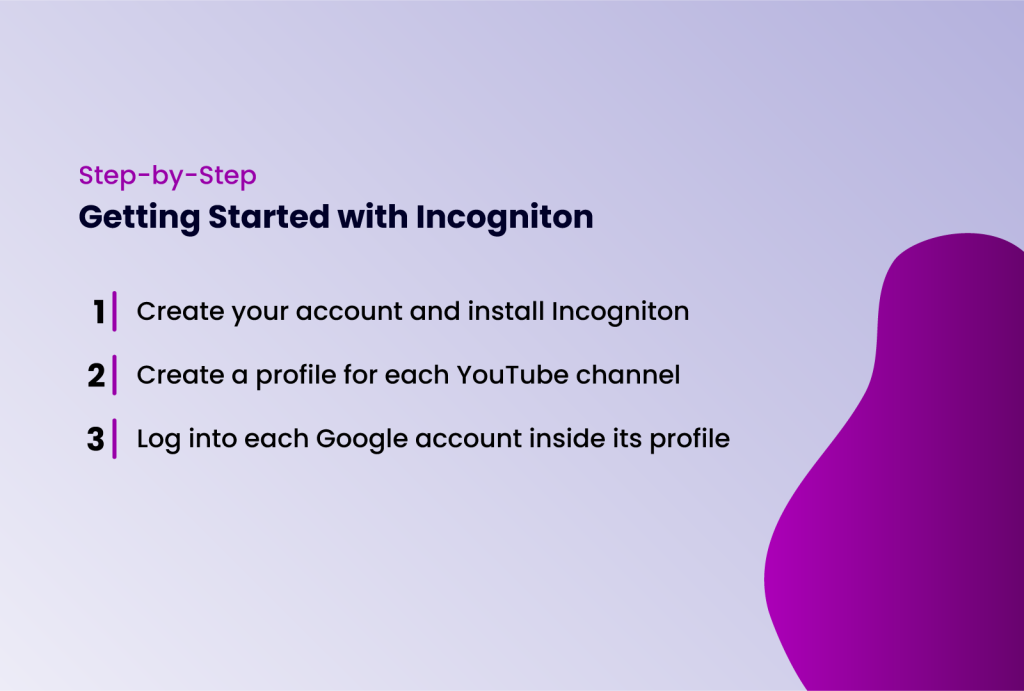 Step-by-Step

Getting Started with Incogniton

1 Create your account and install Incogniton

2 Create a profile for each YouTube channel

3 Log into each Google account inside its profile